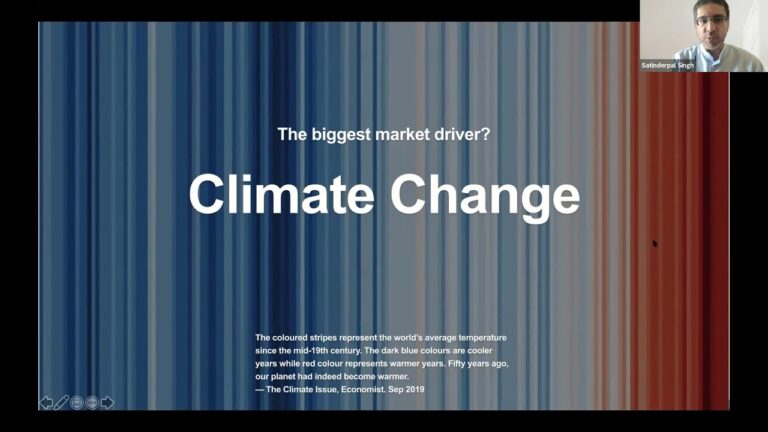 Satinderpal Singh

The biggest market driver?

Climate Change

The coloured stripes represent the world's average temperature since the mid-19th century. The dark blue colours are cooler years while red colour represents warmer years. Fifty years ago, our planet had indeed become warmer.
— The Climate Issue, Economist. Sep 2019